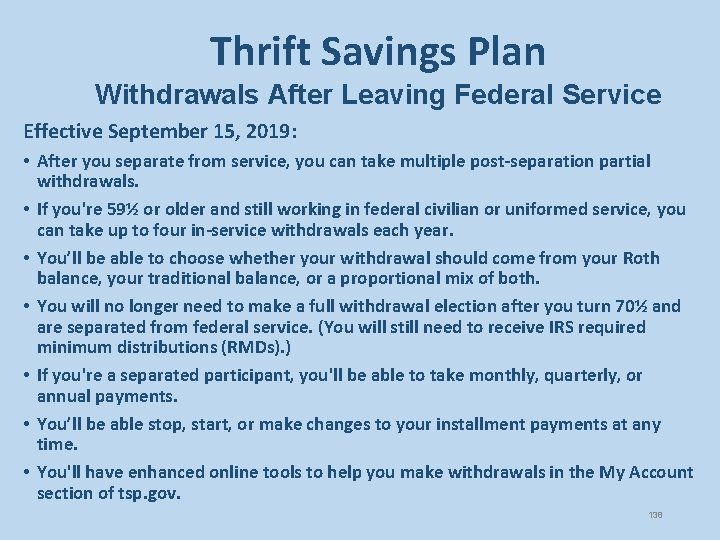 Thrift Savings Plan

Withdrawals After Leaving Federal Service

Effective September 15, 2019:

• After you separate from service, you can take multiple post-separation partial withdrawals.

• If you're 59½ or older and still working in federal civilian or uniformed service, you can take up to four in-service withdrawals each year.

• You'll be able to choose whether your withdrawal should come from your Roth balance, your traditional balance, or a proportional mix of both.

• You will no longer need to make a full withdrawal election after you turn 70½ and are separated from federal service. (You will still need to receive IRS required minimum distributions (RMDs).)

• If you're a separated participant, you'll be able to take monthly, quarterly, or annual payments.

• You'll be able stop, start, or make changes to your installment payments at any time.

• You'll have enhanced online tools to help you make withdrawals in the My Account section of tsp.gov.

138